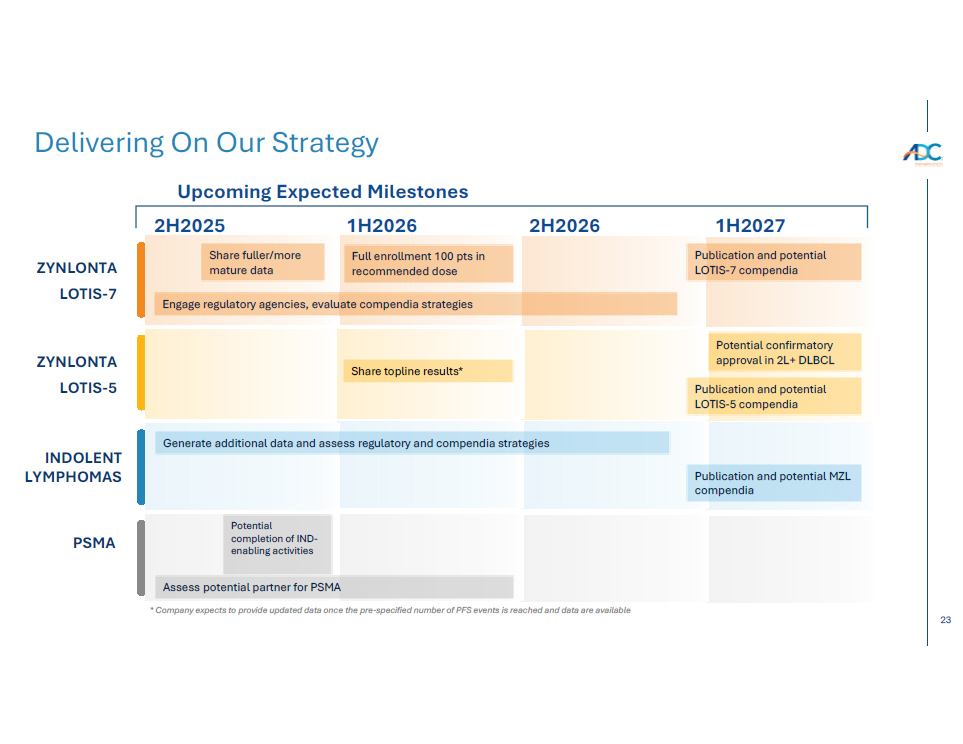 Delivering On Our Strategy

ADC

Upcoming Expected Milestones

2H2025 1H2026 2H2026 1H2027

ZYNLONTA LOTIS-7

Share fuller/more mature data

Full enrollment 100 pts in recommended dose

Publication and potential LOTIS-7 compendia

Engage regulatory agencies, evaluate compendia strategies

ZYNLONTA LOTIS-5

Share topline results*

Potential confirmatory approval in 2L+ DLBCL

Publication and potential LOTIS-5 compendia

INDOLENT LYMPHOMAS

Generate additional data and assess regulatory and compendia strategies

Publication and potential MZL compendia

PSMA

Potential completion of IND-enabling activities

Assess potential partner for PSMA

* Company expects to provide updated data once the pre-specified number of PFS events is reached and data are available

23